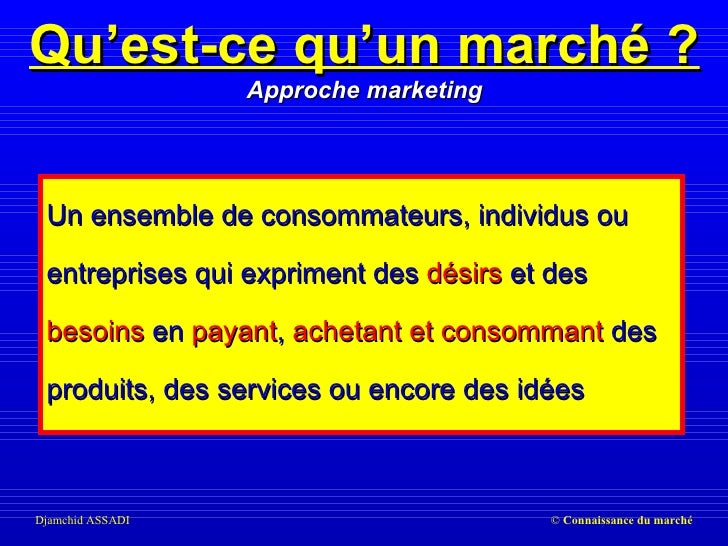 Qu’est-ce qu’un marché ?
Approche marketing

Un ensemble de consommateurs, individus ou entreprises qui expriment des désirs et des besoins en payant, achetant et consommant des produits, des services ou encore des idées

Djamchid ASSADI

© Connaissance du marché